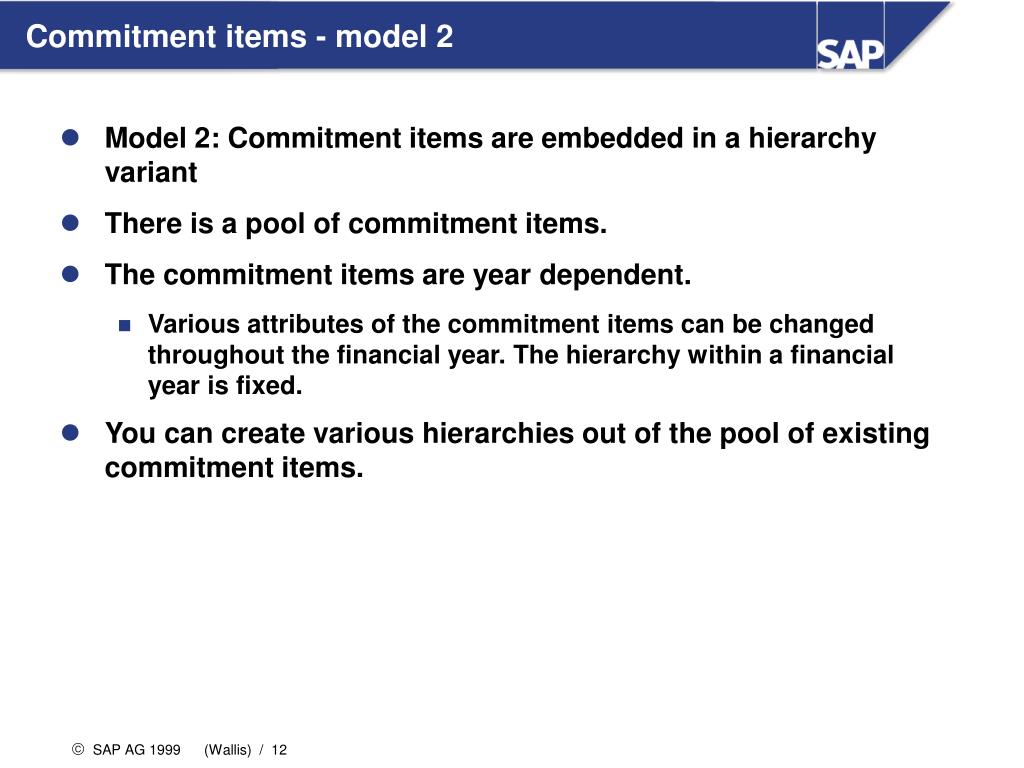 Commitment items - model 2

SAP

Model 2: Commitment items are embedded in a hierarchy variant

There is a pool of commitment items.

The commitment items are year dependent.

Various attributes of the commitment items can be changed throughout the financial year. The hierarchy within a financial year is fixed.

You can create various hierarchies out of the pool of existing commitment items.

© SAP AG 1999 (Wallis) / 12